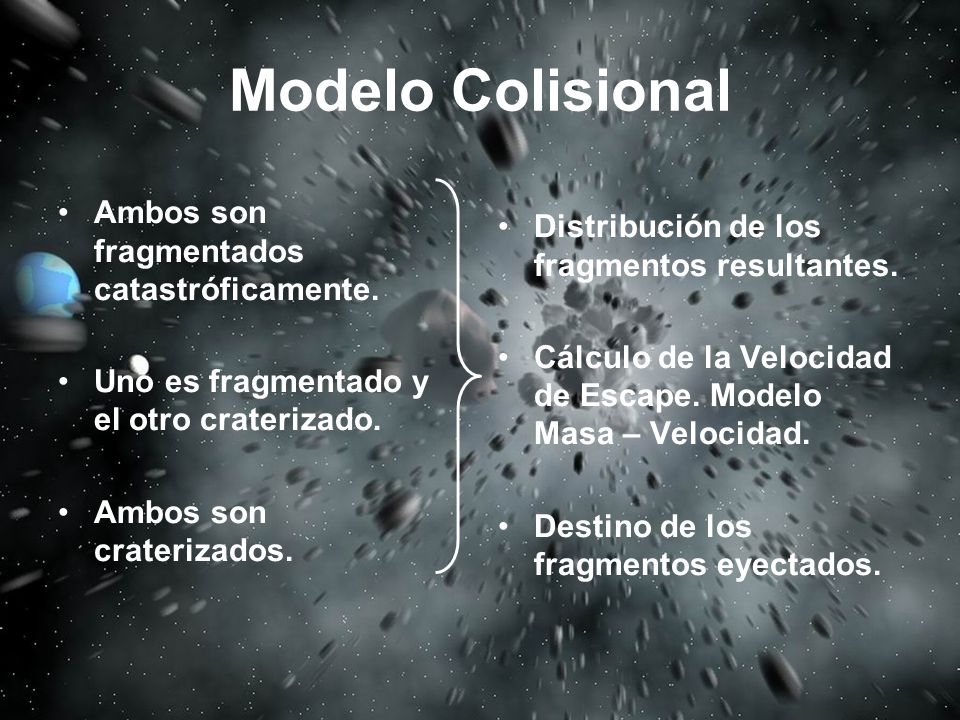 Modelo Colisional

• Ambos son fragmentados catastróficamente.

• Uno es fragmentado y el otro craterizado.

• Ambos son craterizados.

• Distribución de los fragmentos resultantes.

• Cálculo de la Velocidad de Escape. Modelo Masa – Velocidad.

• Destino de los fragmentos eyectados.